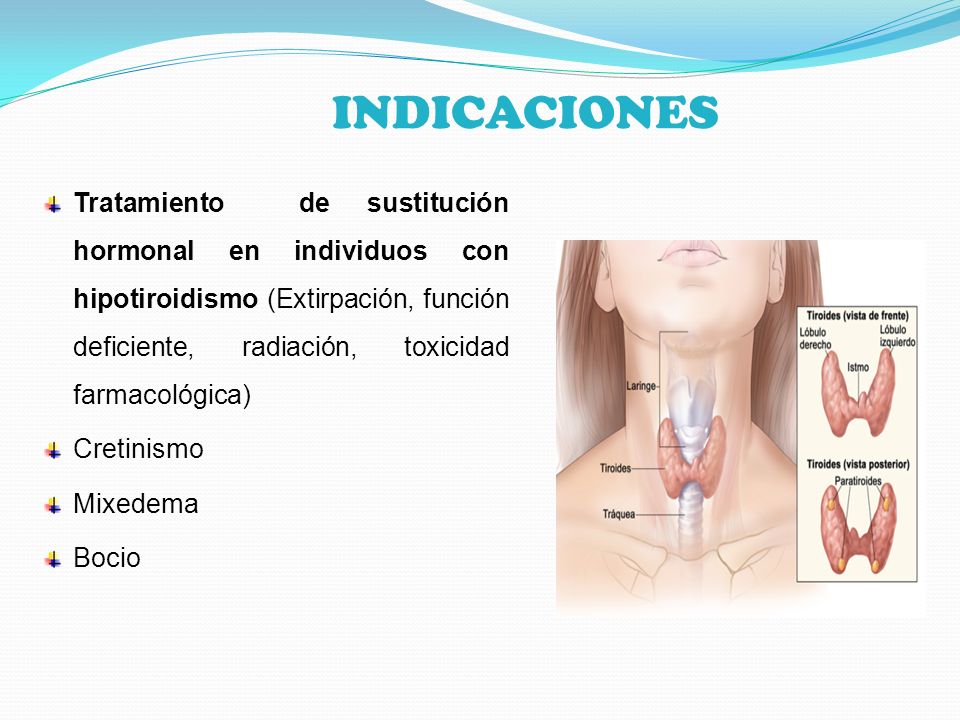 INDICACIONES

Tratamiento de sustitución hormonal en individuos con hipotiroidismo (Extirpación, función deficiente, radiación, toxicidad farmacológica)

Cretinismo

Mixedema

Bocio

Laringe
Tiroides
Tráquea

Tiroides (vista de frente)
Lóbulo derecho
Lóbulo izquierdo
Istmo

Tiroides (vista posterior)
Paratiroides